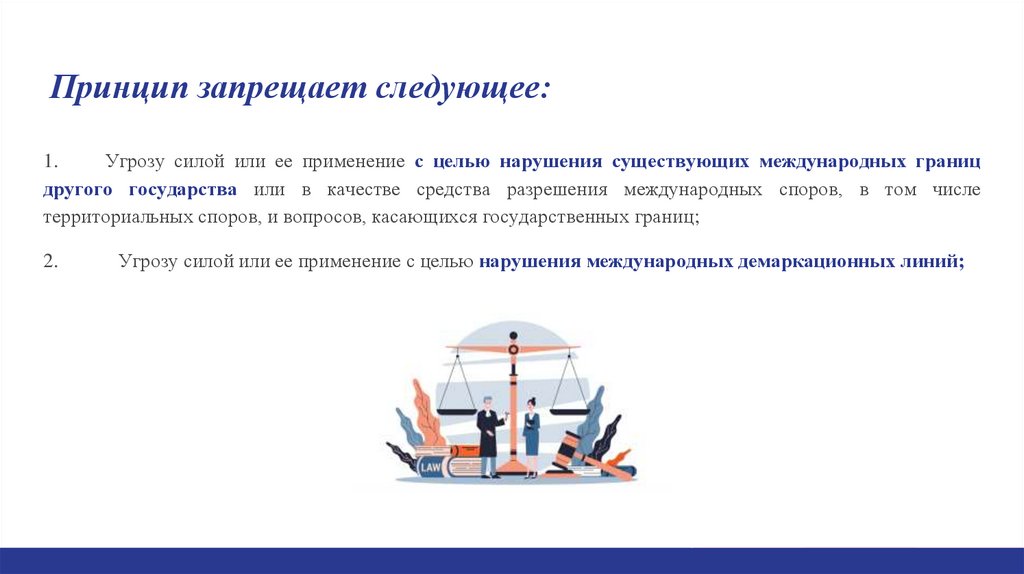 Принцип запрещает следующее:

1. Угрозу силой или ее применение с целью нарушения существующих международных границ другого государства или в качестве средства разрешения международных споров, в том числе территориальных споров, и вопросов, касающихся государственных границ;

2. Угрозу силой или ее применение с целью нарушения международных демаркационных линий;

LAW